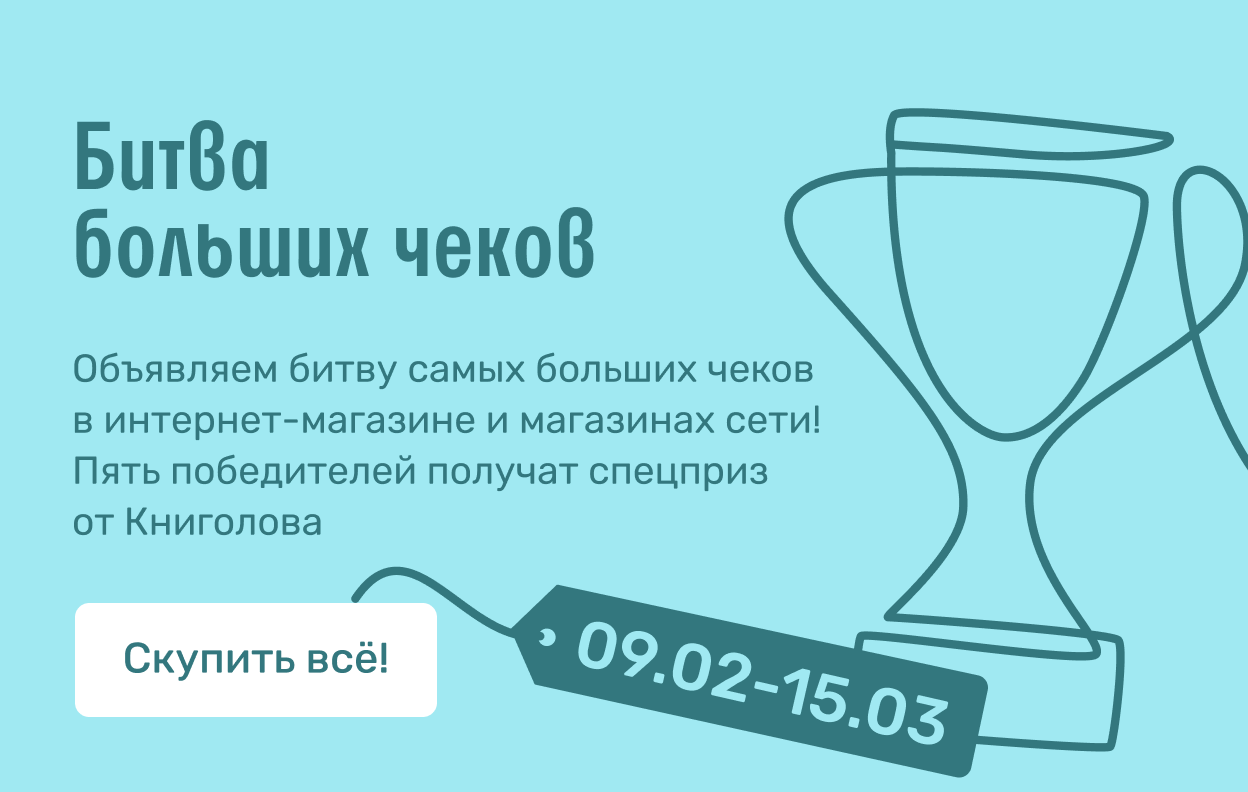 Битва больших чеков

Объявляем битву самых больших чеков в интернет-магазине и магазинах сети! Пять победителей получат спецприз от Книголова

Скупить всё!

09.02-15.03